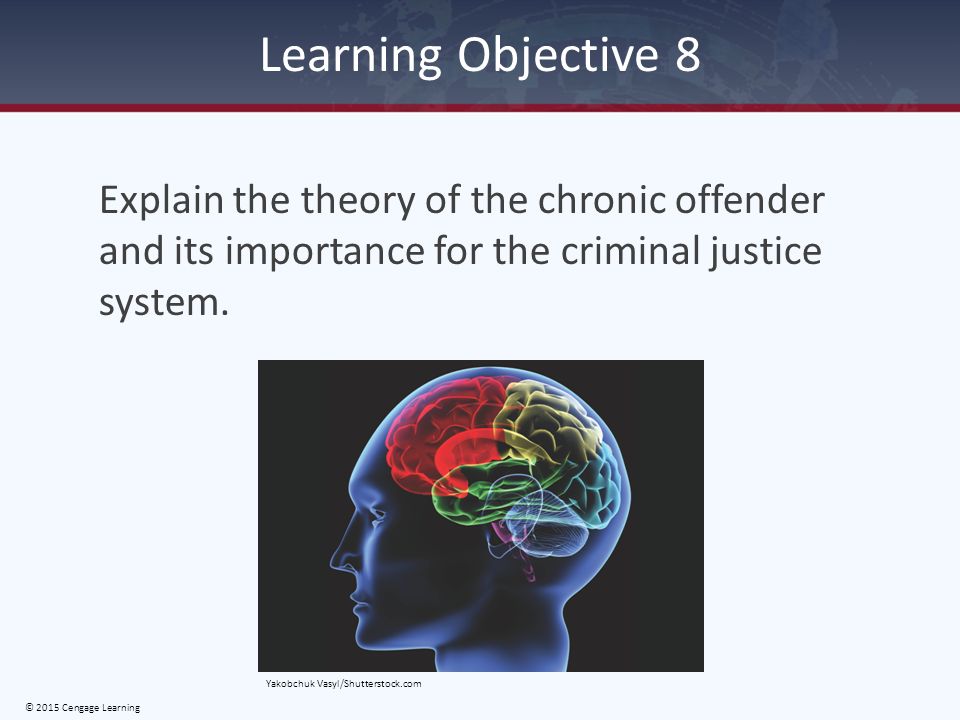 Learning Objective 8

Explain the theory of the chronic offender and its importance for the criminal justice system.

Yakobchuk Vasyl/Shutterstock.com

© 2015 Cengage Learning